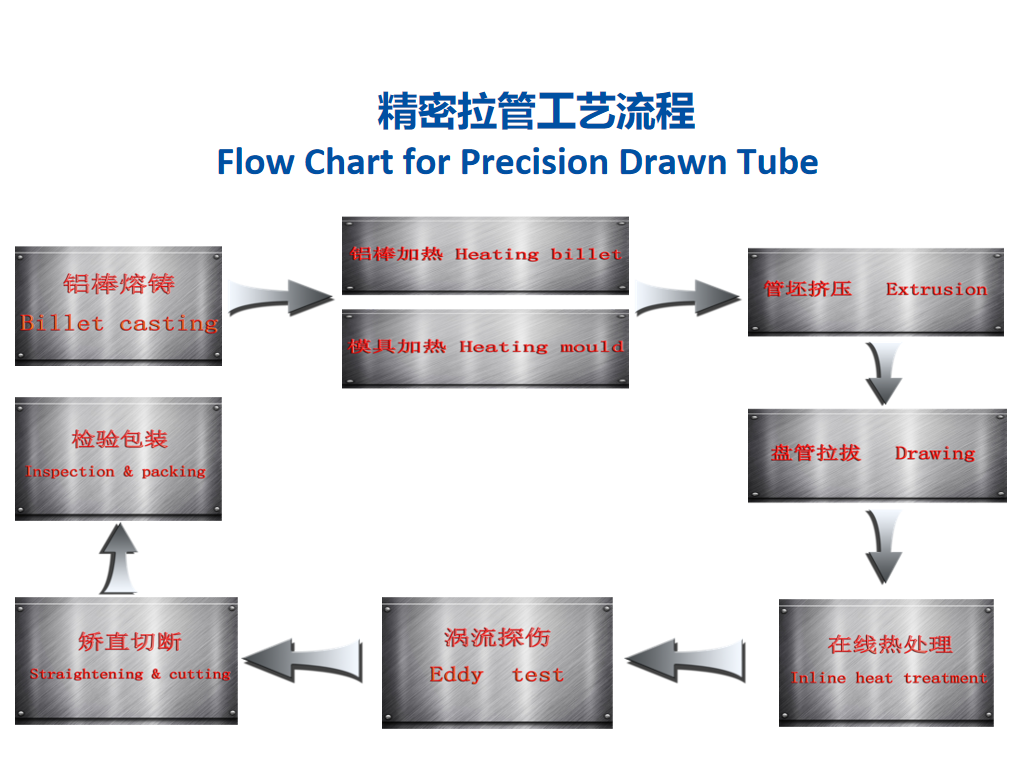 精密拉管工艺流程
Flow Chart for Precision Drawn Tube

铝棒熔铸
Billet casting

铝棒加热 Heating billet

模具加热 Heating mould

管坯挤压 Extrusion

盘管拉拔 Drawing

在线热处理
Inline heat treatment

涡流探伤
Eddy test

矫直切断
Straightening & cutting

检验包装
Inspection & packing